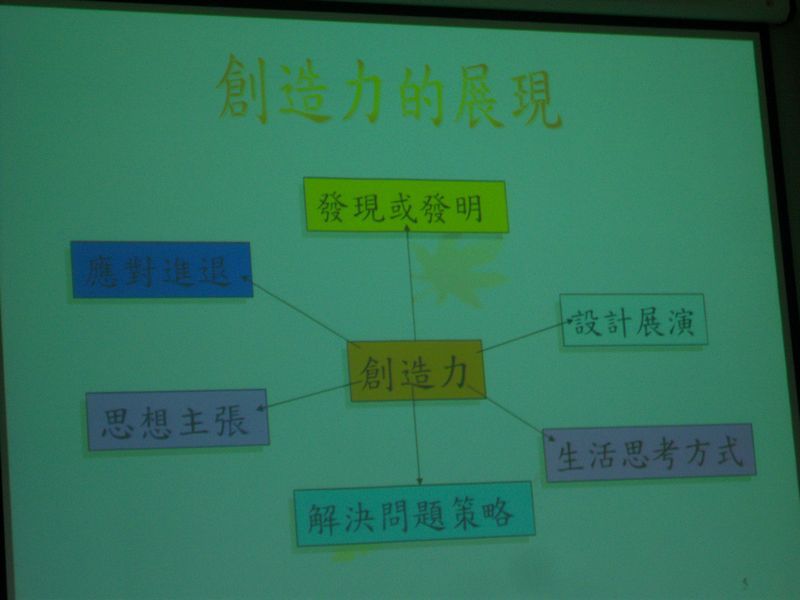 創造力的展現

發現或發明

應對進退

設計展演

創造力

思想主張

生活思考方式

解決問題策略